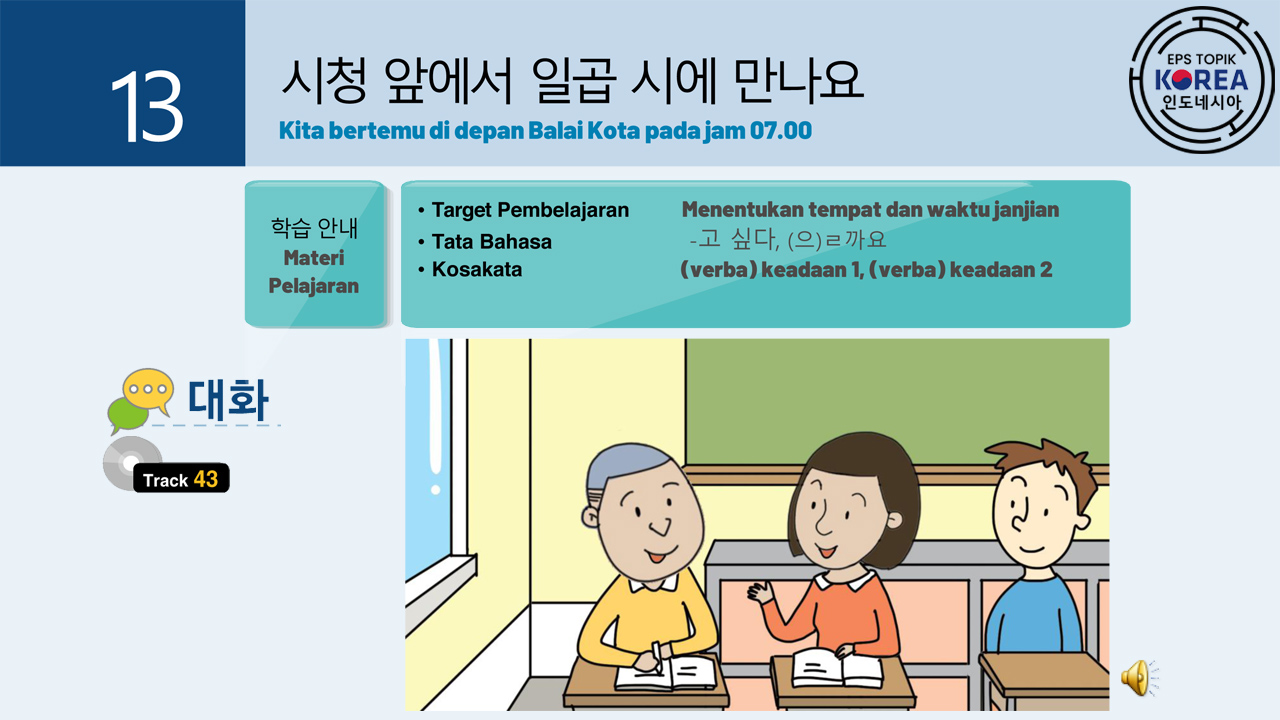 13

시청 앞에서 일곱 시에 만나요

Kita bertemu di depan Balai Kota pada jam 07.00

EPS TOPIK
KOREA
인도네시아

학습 안내
Materi Pelajaran

• Target Pembelajaran Menentukan tempat dan waktu janjian
• Tata Bahasa -고 싶다, (으)ㄹ까요
• Kosakata (verba) keadaan 1, (verba) keadaan 2

대화

Track 43